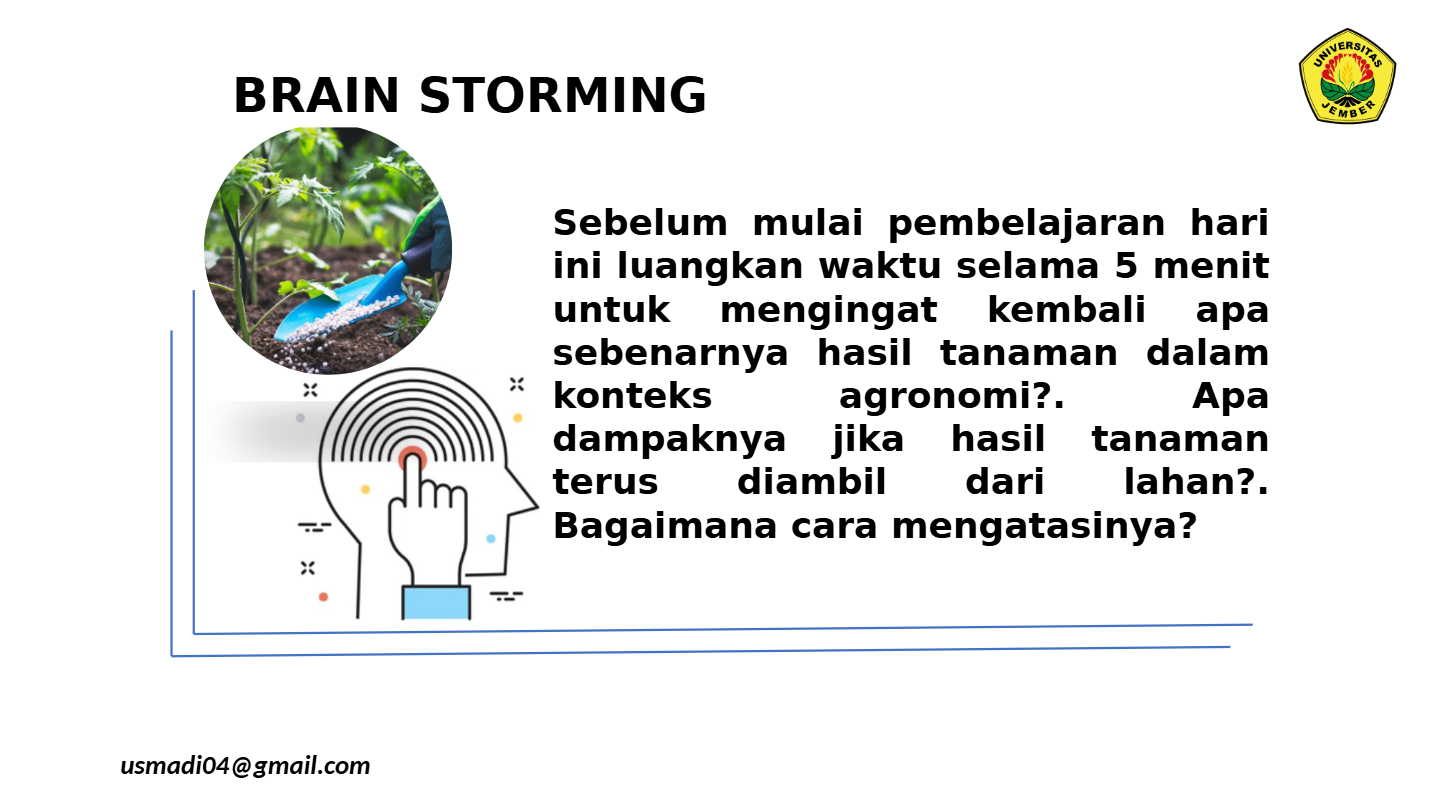 BRAIN STORMING

UNIVERSITAS JEMBER

Sebelum mulai pembelajaran hari ini luangkan waktu selama 5 menit untuk mengingat kembali apa sebenarnya hasil tanaman dalam konteks agronomi?. Apa dampaknya jika hasil tanaman terus diambil dari lahan?. Bagaimana cara mengatasinya?

usmadi04@gmail.com